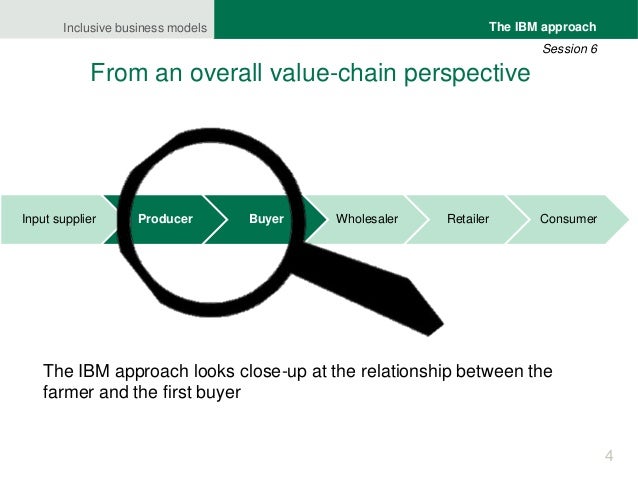 Inclusive business models

The IBM approach

Session 6

From an overall value-chain perspective

Input supplier

Producer

Buyer

Wholesaler

Retailer

Consumer

The IBM approach looks close-up at the relationship between the farmer and the first buyer

4